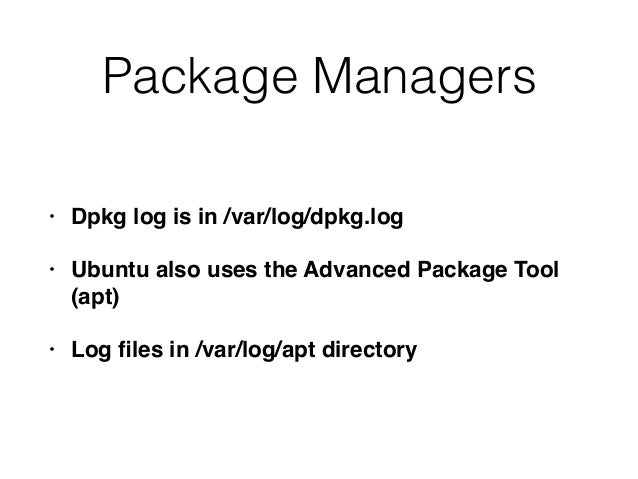 Package Managers

• Dpkg log is in /var/log/dpkg.log

• Ubuntu also uses the Advanced Package Tool (apt)

• Log files in /var/log/apt directory